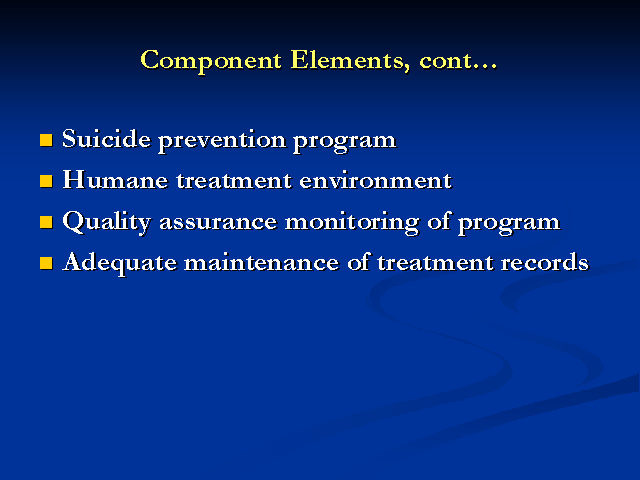 Component Elements, cont…

- Suicide prevention program
- Humane treatment environment
- Quality assurance monitoring of program
- Adequate maintenance of treatment records